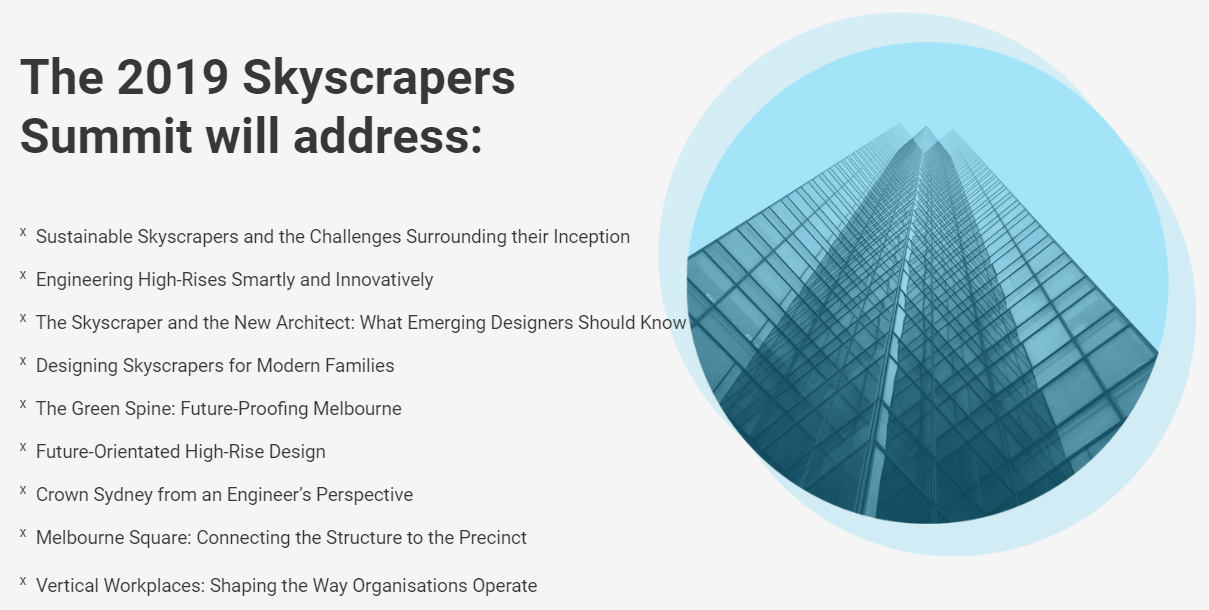 The 2019 Skyscrapers Summit will address:

x Sustainable Skyscrapers and the Challenges Surrounding their Inception

x Engineering High-Rises Smartly and Innovatively

x The Skyscraper and the New Architect: What Emerging Designers Should Know

x Designing Skyscrapers for Modern Families

x The Green Spine: Future-Proofing Melbourne

x Future-Orientated High-Rise Design

x Crown Sydney from an Engineer's Perspective

x Melbourne Square: Connecting the Structure to the Precinct

x Vertical Workplaces: Shaping the Way Organisations Operate